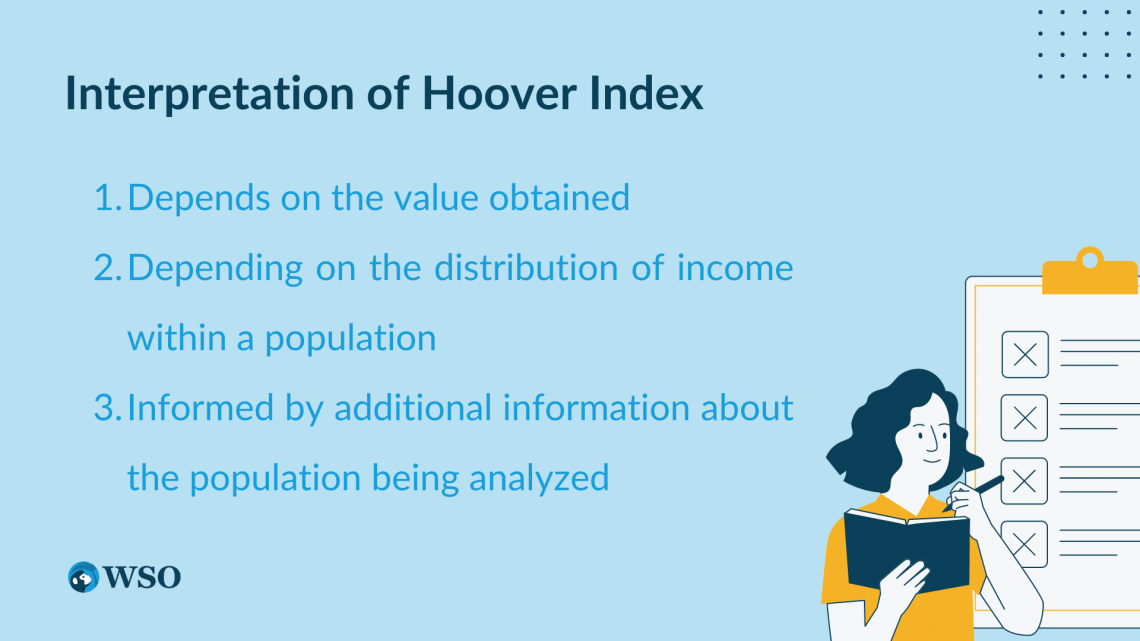 Interpretation of Hoover Index

1. Depends on the value obtained
2. Depending on the distribution of income within a population
3. Informed by additional information about the population being analyzed

WSO